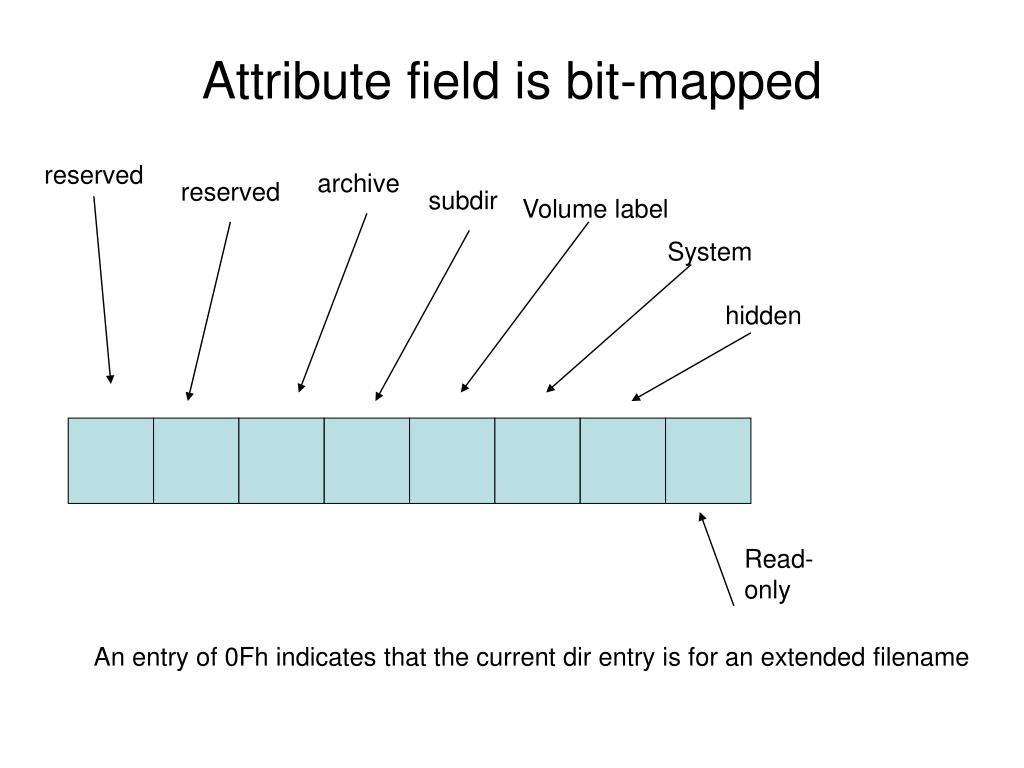 Attribute field is bit-mapped

reserved

reserved

archive

subdir

Volume label

System

hidden

Read-only

An entry of 0Fh indicates that the current dir entry is for an extended filename